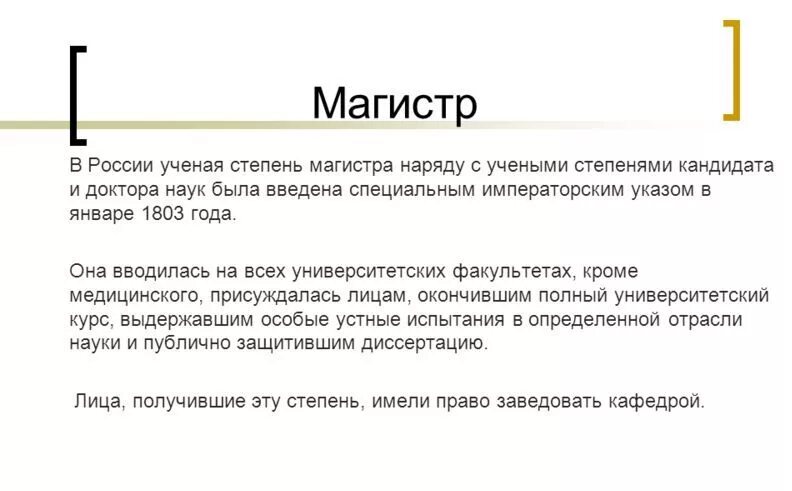 Магистр

В России ученая степень магистра наряду с учеными степенями кандидата и доктора наук была введена специальным императорским указом в январе 1803 года.

Она вводилась на всех университетских факультетах, кроме медицинского, присуждалась лицам, окончившим полный университетский курс, выдержавшим особые устные испытания в определенной отрасли науки и публично защитившим диссертацию.

Лица, получившие эту степень, имели право заведовать кафедрой.